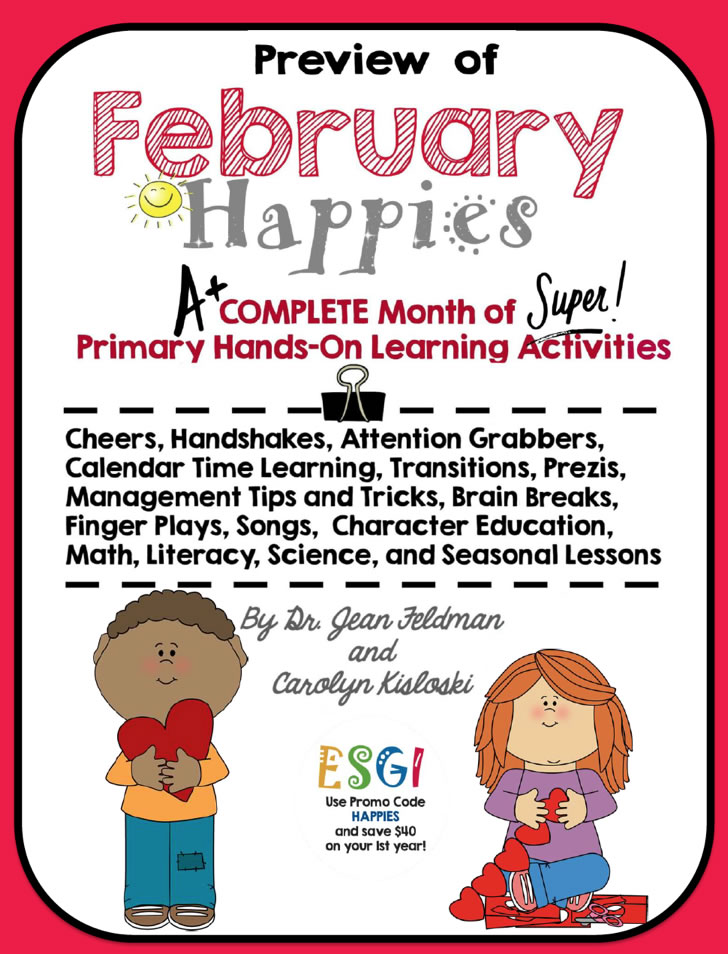 Preview of

February

Happies

A+ COMPLETE Month of Super! Primary Hands-On Learning Activities

Cheers, Handshakes, Attention Grabbers, Calendar Time Learning, Transitions, Prezis, Management Tips and Tricks, Brain Breaks, Finger Plays, Songs, Character Education, Math, Literacy, Science, and Seasonal Lessons

By Dr. Jean Feldman and Carolyn Kisloski

ESGI

Use Promo Code HAPPIES and save $40 on your 1st year!